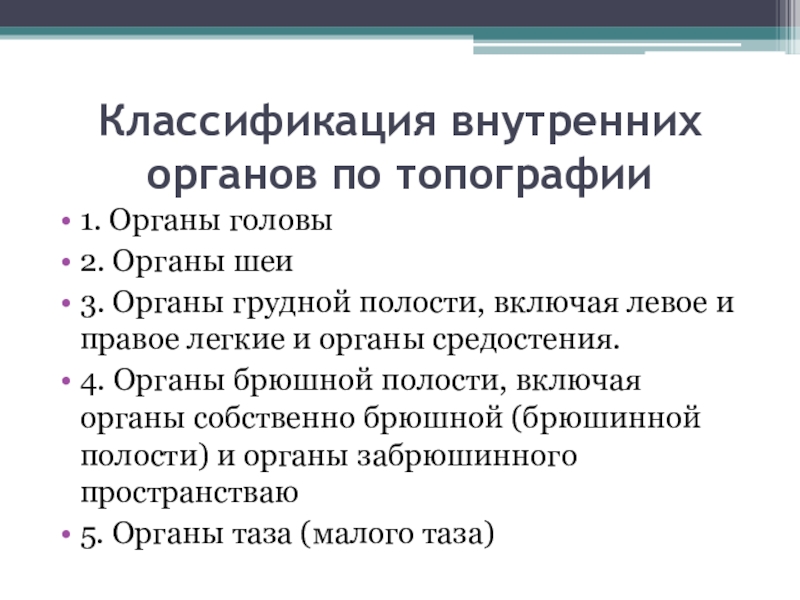 Классификация внутренних органов по топографии

• 1. Органы головы
• 2. Органы шеи
• 3. Органы грудной полости, включая левое и правое легкие и органы средостения.
• 4. Органы брюшной полости, включая органы собственно брюшной (брюшинной полости) и органы забрюшинного пространстваю
• 5. Органы таза (малого таза)